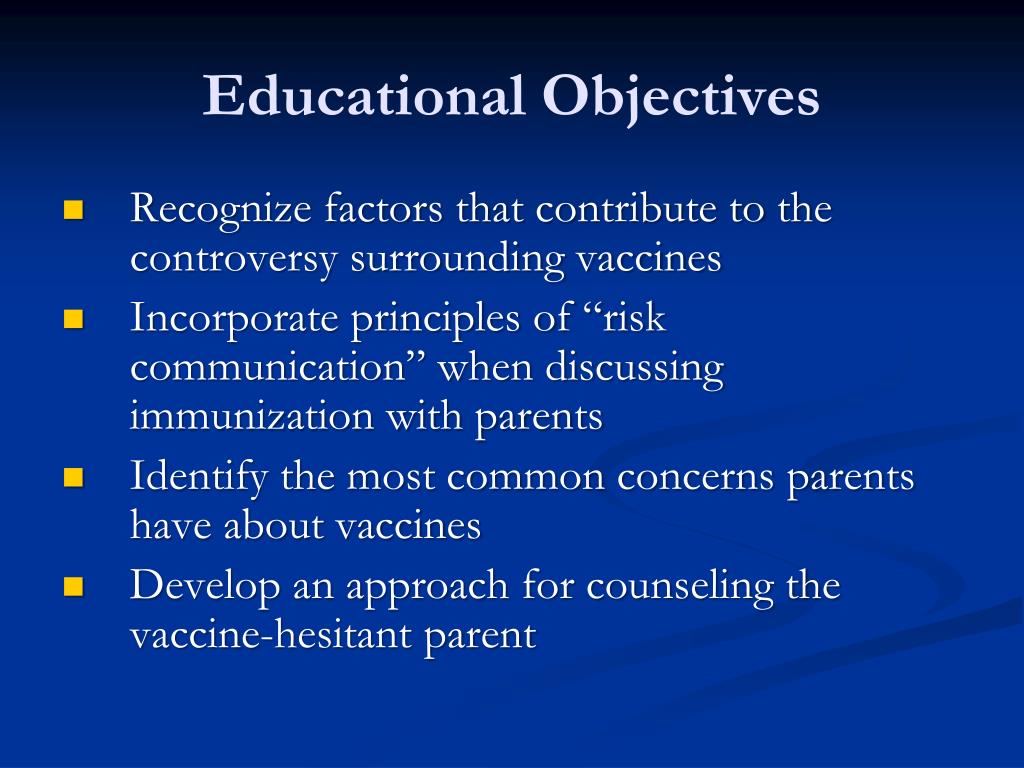 Educational Objectives

- Recognize factors that contribute to the controversy surrounding vaccines
- Incorporate principles of “risk communication” when discussing immunization with parents
- Identify the most common concerns parents have about vaccines
- Develop an approach for counseling the vaccine-hesitant parent